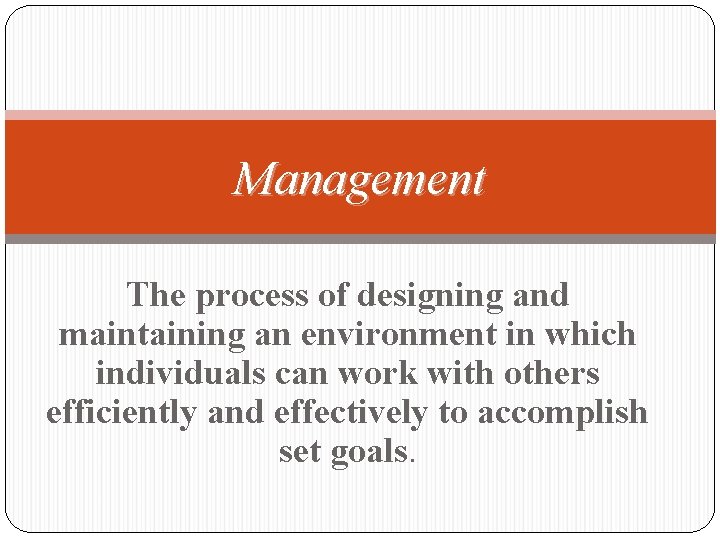 Management

The process of designing and maintaining an environment in which individuals can work with others efficiently and effectively to accomplish set goals.